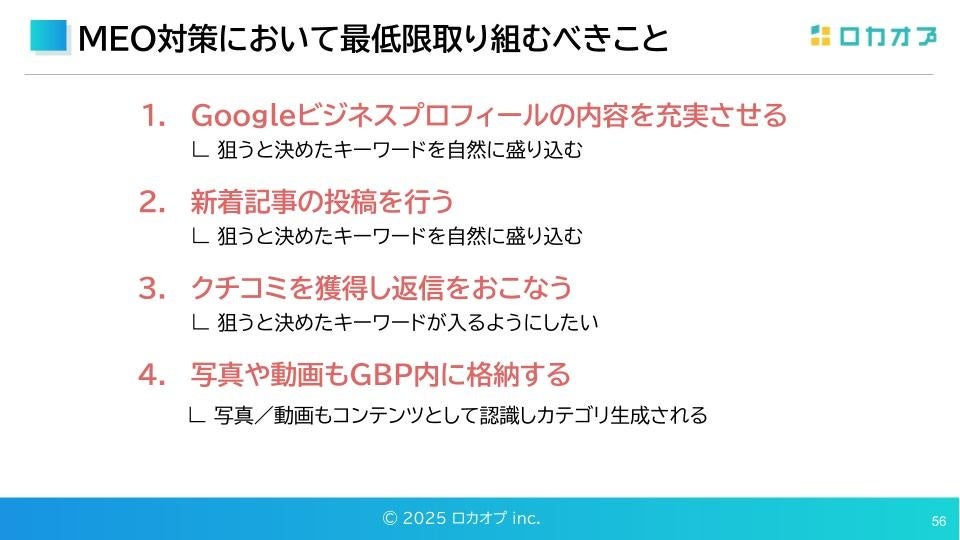 MEO対策において最低限取り組むべきこと

ロカオプ

1. Googleビジネスプロフィールの内容を充実させる
∟ 狙うと決めたキーワードを自然に盛り込む

2. 新着記事の投稿を行う
∟ 狙うと決めたキーワードを自然に盛り込む

3. クチコミを獲得し返信をおこなう
∟ 狙うと決めたキーワードが入るようにしたい

4. 写真や動画もGBP内に格納する
∟ 写真／動画もコンテンツとして認識しカテゴリ生成される

© 2025 ロカオプ inc.

56